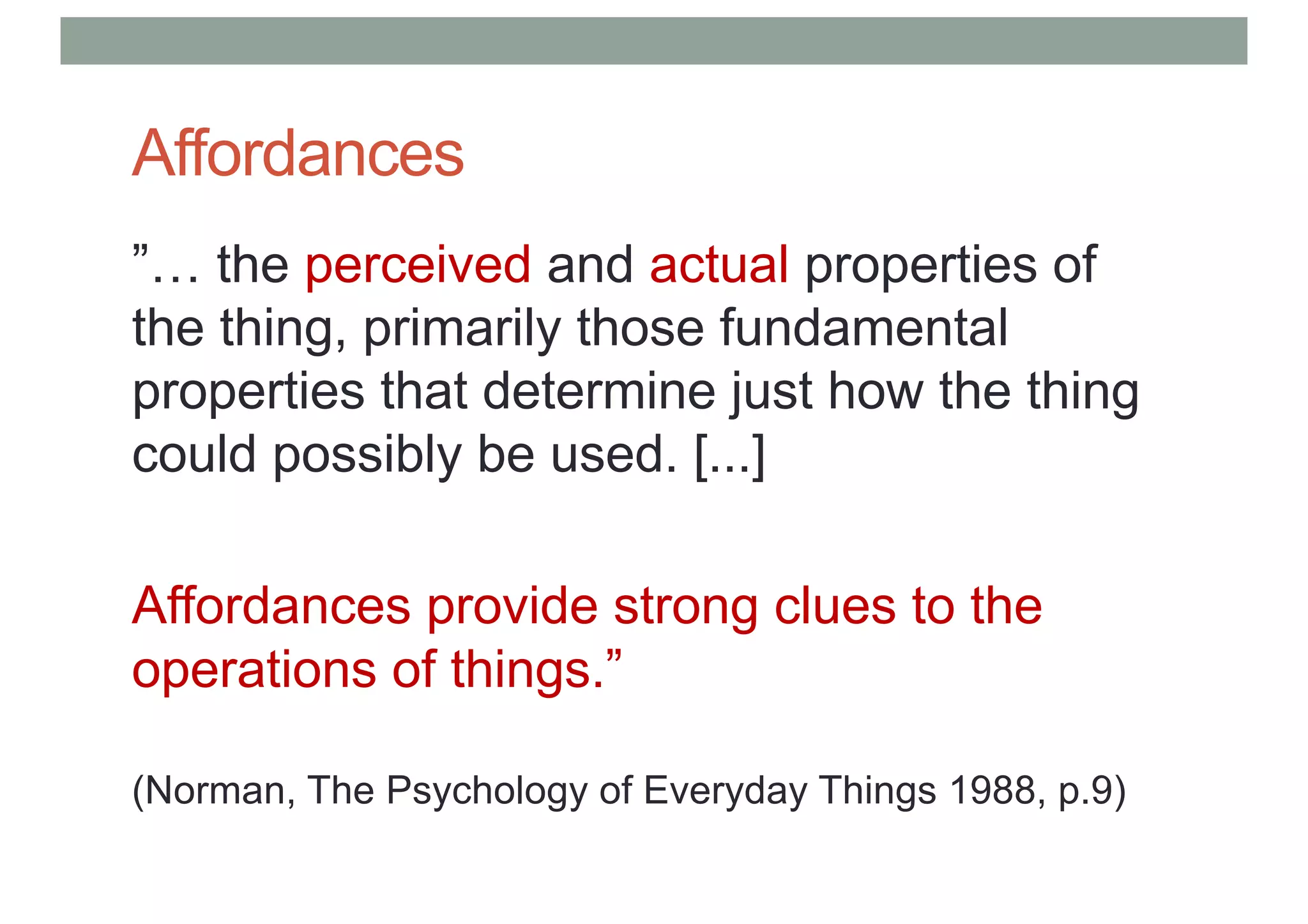 Affordances

”… the perceived and actual properties of the thing, primarily those fundamental properties that determine just how the thing could possibly be used. [...]

Affordances provide strong clues to the operations of things.”

(Norman, The Psychology of Everyday Things 1988, p.9)